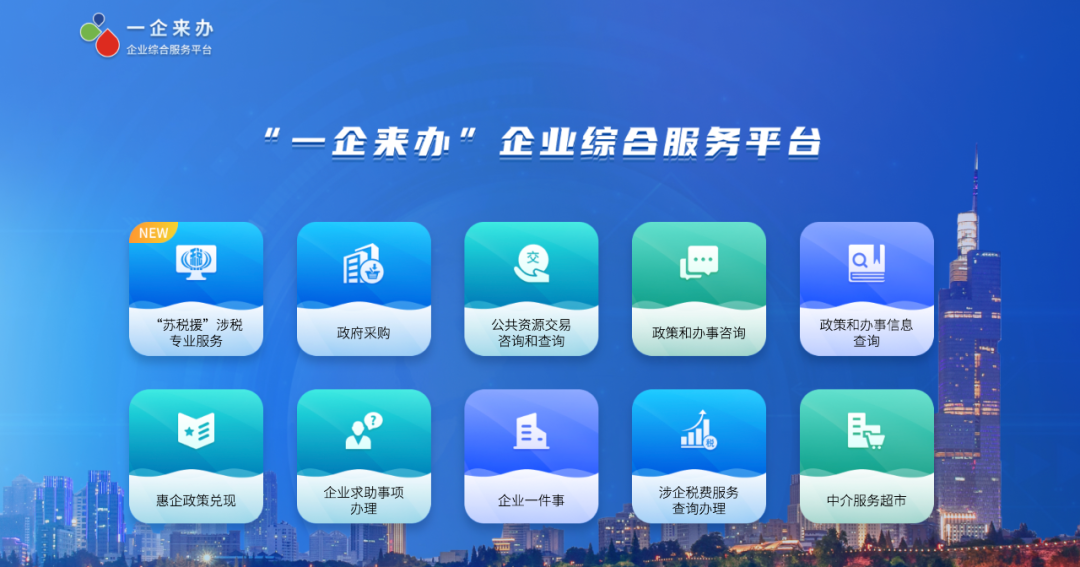 一企来办
企业综合服务平台

“一企来办”企业综合服务平台

NEW
“苏税援”涉税专业服务

政府采购

交
公共资源交易咨询和查询

政策和办事咨询

政策和办事信息查询

惠企政策兑现

企业求助事项办理

企业一件事

税
涉企税费服务查询办理

中介服务超市